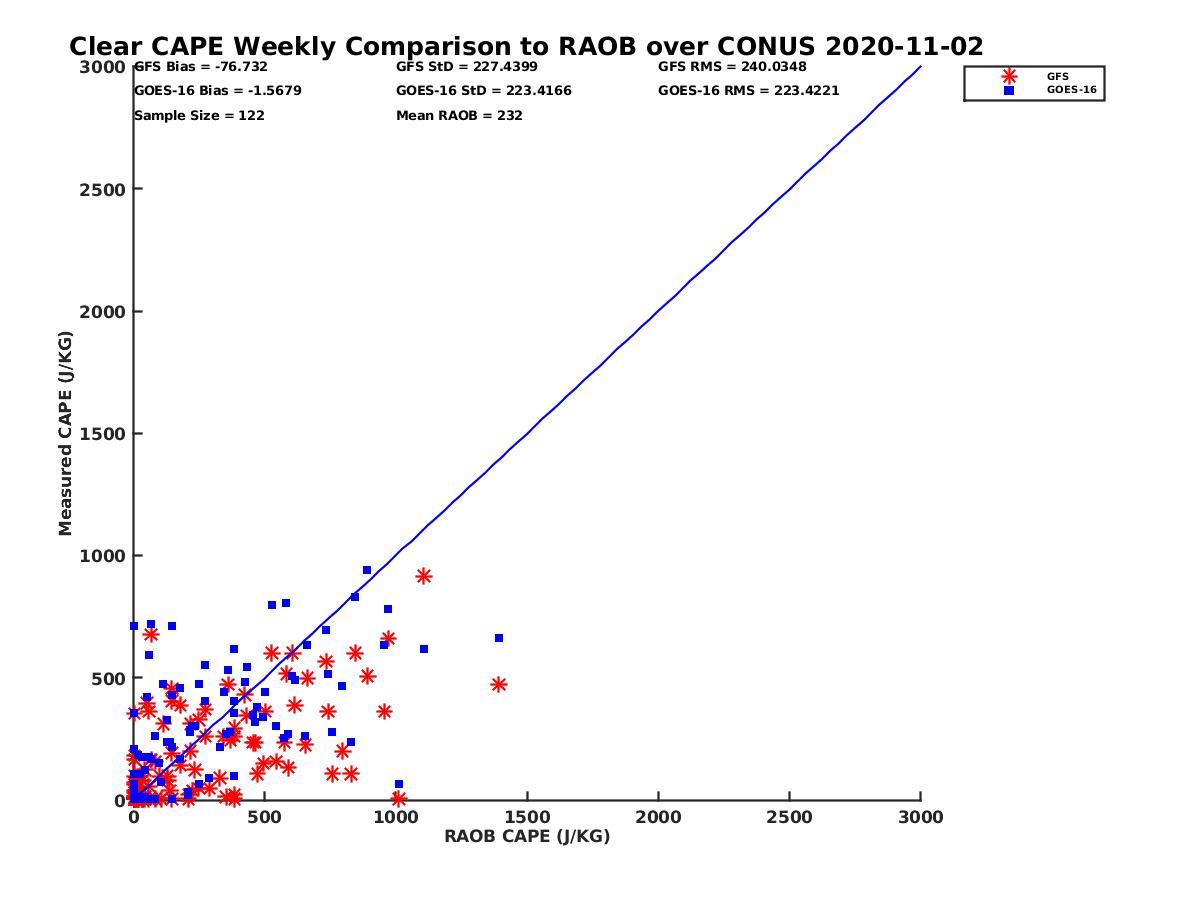 Clear CAPE Weekly Comparison to RAOB over CONUS 2020-11-02

GFS Bias = -76.732
GOES-16 Bias = -1.5679
Sample Size = 122
GFS StD = 227.4399
GOES-16 StD = 223.4166
Mean RAOB = 232
GFS RMS = 240.0348
GOES-16 RMS = 223.4221

GFS
GOES-16

Measured CAPE (J/KG)
3000
2500
2000
1500
1000
500
0

0
500
1000
1500
2000
2500
3000
RAOB CAPE (J/KG)